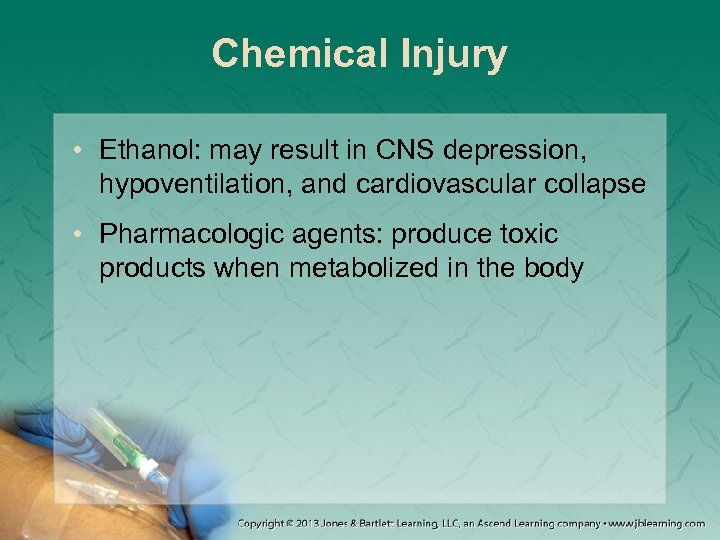 Chemical Injury

• Ethanol: may result in CNS depression, hypoventilation, and cardiovascular collapse

• Pharmacologic agents: produce toxic products when metabolized in the body

Copyright © 2013 Jones & Bartlett Learning, LLC, an Ascend Learning company • www.jblearning.com